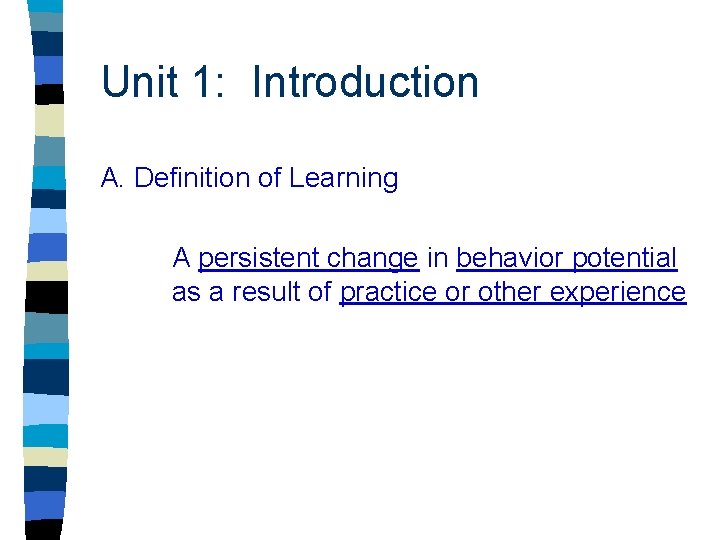 Unit 1: Introduction

A. Definition of Learning

A persistent change in behavior potential as a result of practice or other experience